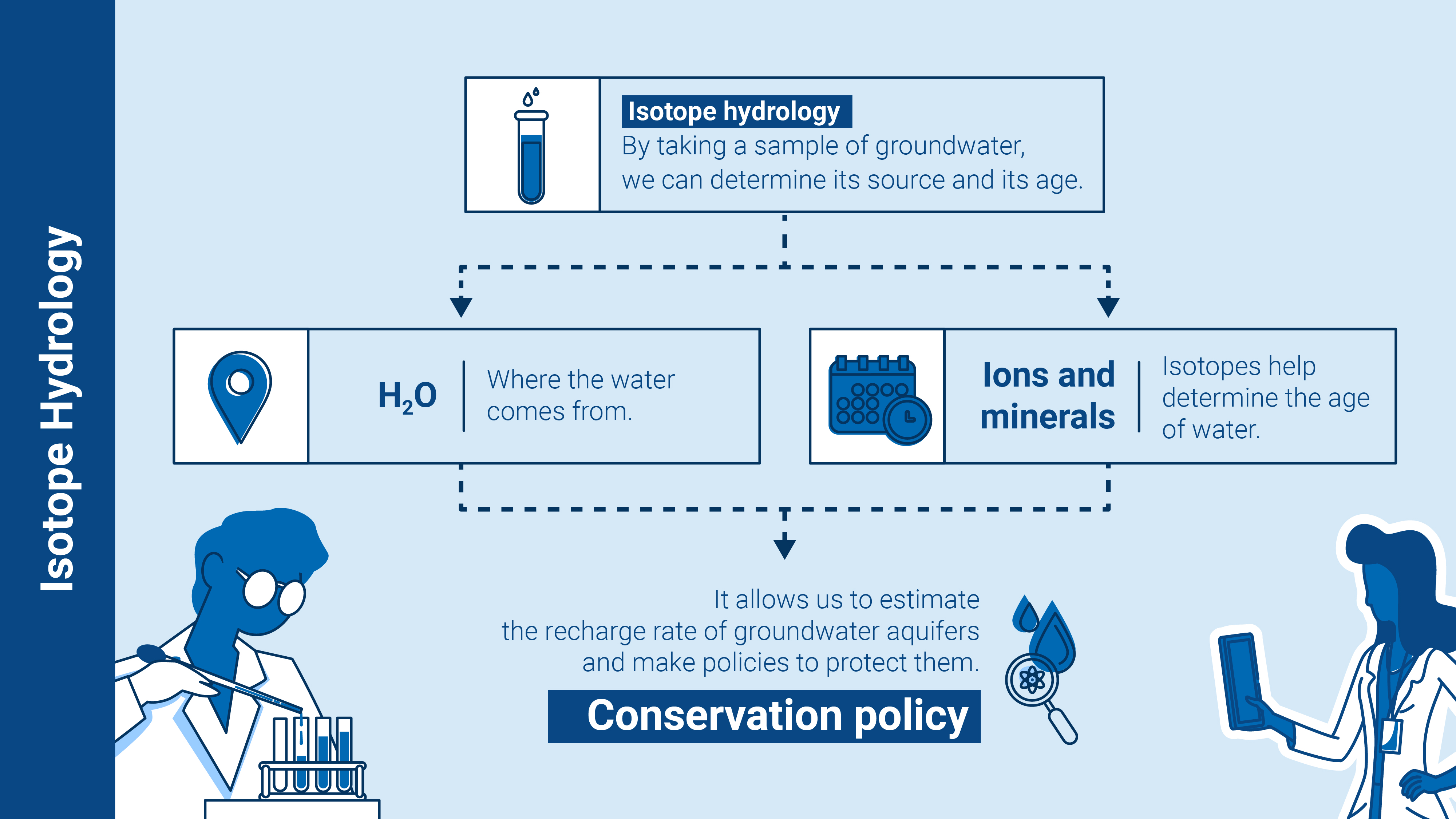 Isotope Hydrology

Isotope hydrology
By taking a sample of groundwater, we can determine its source and its age.

$H_2O$
Where the water comes from.

Ions and minerals
Isotopes help determine the age of water.

It allows us to estimate the recharge rate of groundwater aquifers and make policies to protect them.

Conservation policy